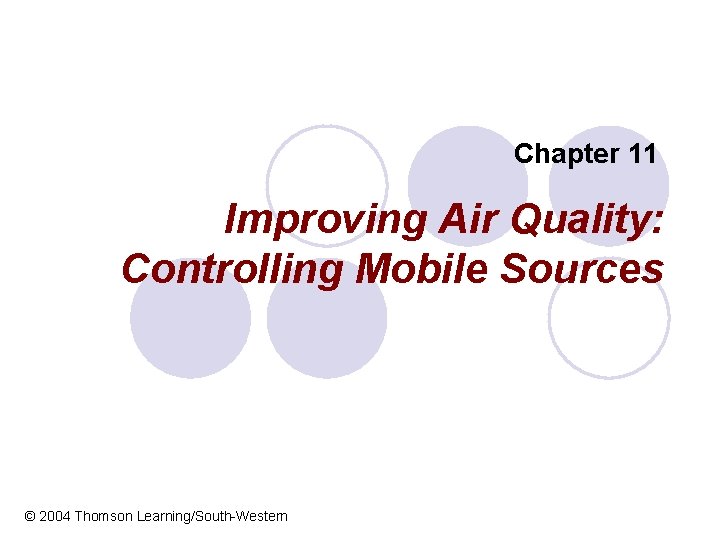 Chapter 11

Improving Air Quality: Controlling Mobile Sources

© 2004 Thomson Learning/South-Western